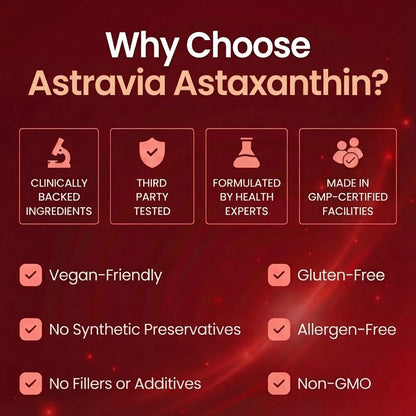 Why Choose
Astravia Astaxanthin?

CLINICALLY BACKED INGREDIENTS

THIRD PARTY TESTED

FORMULATED BY HEALTH EXPERTS

MADE IN GMP-CERTIFIED FACILITIES

☑ Vegan-Friendly
☑ No Synthetic Preservatives
☑ No Fillers or Additives

☑ Gluten-Free
☑ Allergen-Free
☑ Non-GMO